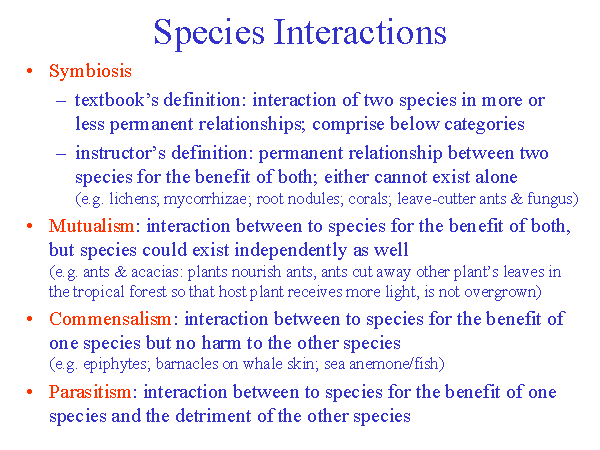 Species Interactions

• Symbiosis
– textbook's definition: interaction of two species in more or less permanent relationships; comprise below categories
– instructor's definition: permanent relationship between two species for the benefit of both; either cannot exist alone
(e.g. lichens; mycorrhizae; root nodules; corals; leave-cutter ants & fungus)

• Mutualism: interaction between to species for the benefit of both, but species could exist independently as well
(e.g. ants & acacias: plants nourish ants, ants cut away other plant's leaves in the tropical forest so that host plant receives more light, is not overgrown)

• Commensalism: interaction between to species for the benefit of one species but no harm to the other species
(e.g. epiphytes; barnacles on whale skin; sea anemone/fish)

• Parasitism: interaction between to species for the benefit of one species and the detriment of the other species